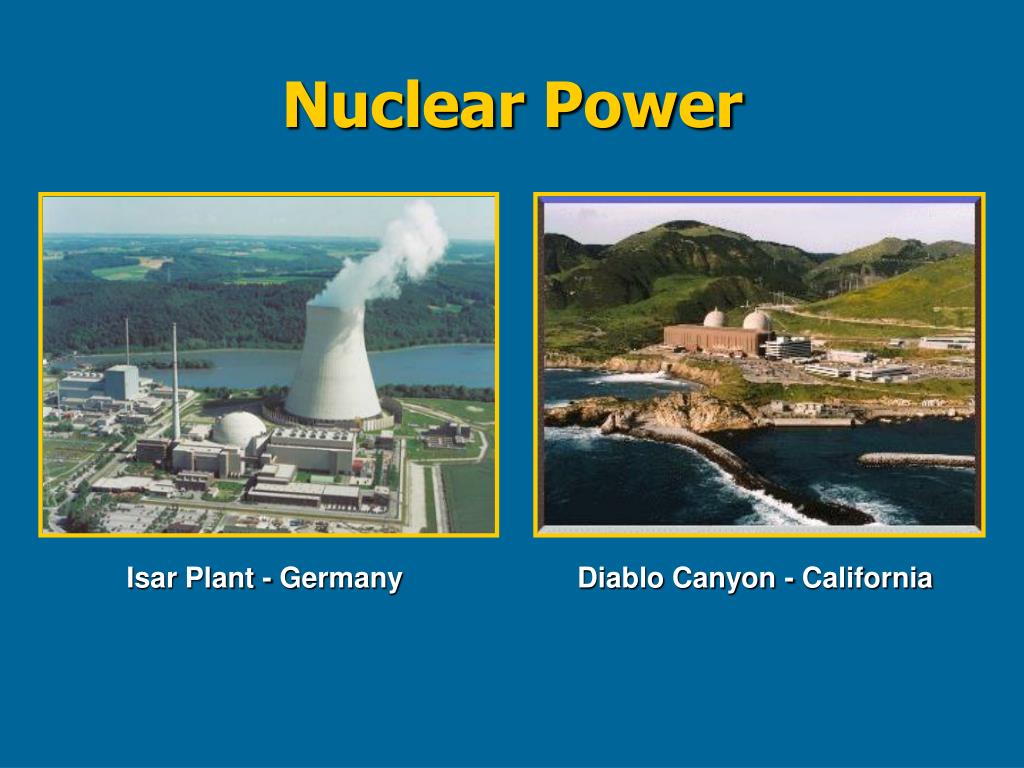 Nuclear Power

Isar Plant - Germany

Diablo Canyon - California